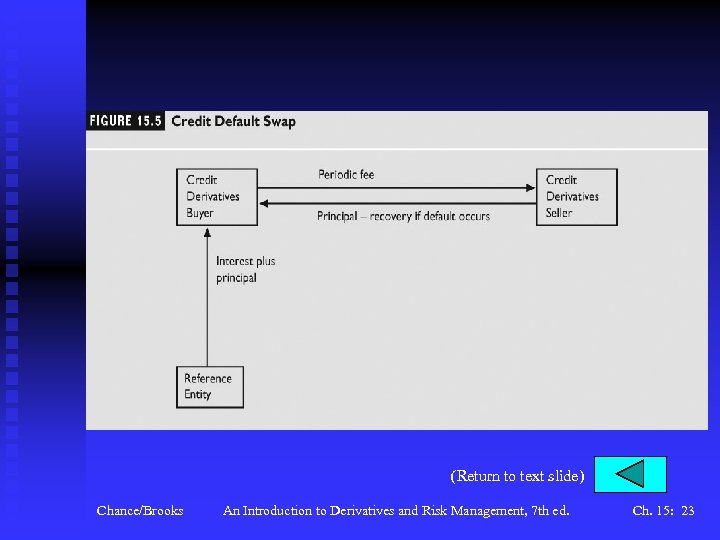 FIGURE 15.5 Credit Default Swap

Credit Derivatives Buyer

Periodic fee

Principal – recovery if default occurs

Credit Derivatives Seller

Interest plus principal

Reference Entity

(Return to text slide)

Chance/Brooks An Introduction to Derivatives and Risk Management, 7th ed. Ch. 15: 23